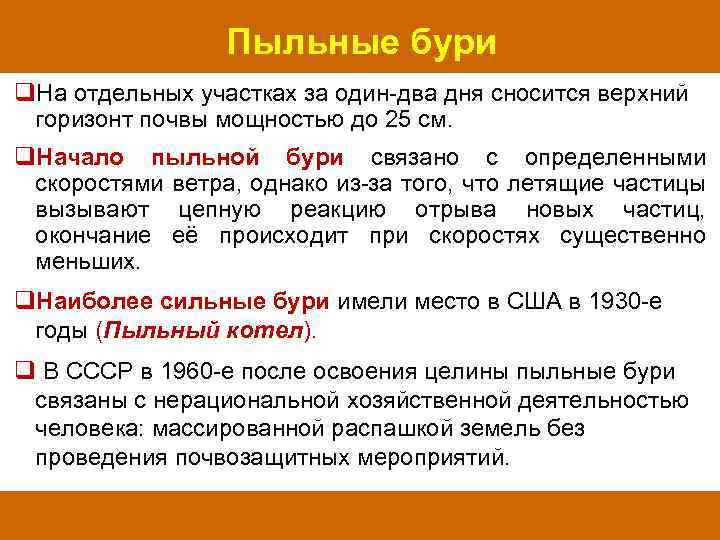 Пыльные бури

❑На отдельных участках за один-два дня сносится верхний горизонт почвы мощностью до 25 см.

❑Начало пыльной бури связано с определенными скоростями ветра, однако из-за того, что летящие частицы вызывают цепную реакцию отрыва новых частиц, окончание её происходит при скоростях существенно меньших.

❑Наиболее сильные бури имели место в США в 1930-е годы (Пыльный котел).

❑ В СССР в 1960-е после освоения целины пыльные бури связаны с нерациональной хозяйственной деятельностью человека: массированной распашкой земель без проведения почвозащитных мероприятий.